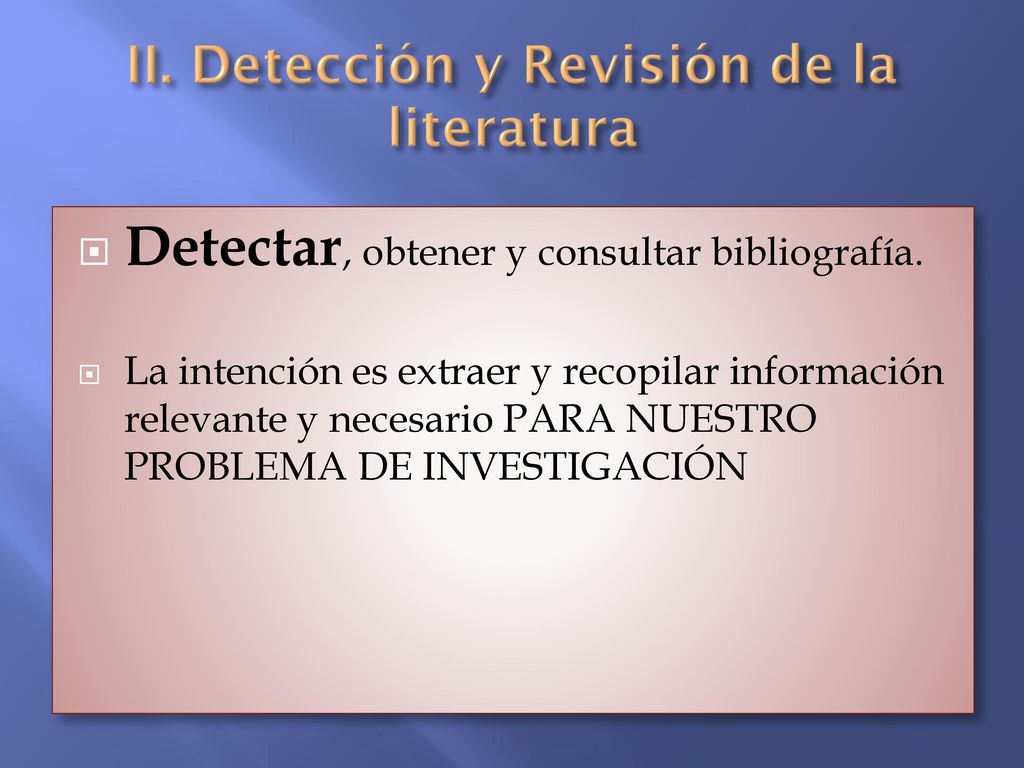 II. Detección y Revisión de la literatura

Detectar, obtener y consultar bibliografía.

La intención es extraer y recopilar información relevante y necesario PARA NUESTRO PROBLEMA DE INVESTIGACIÓN